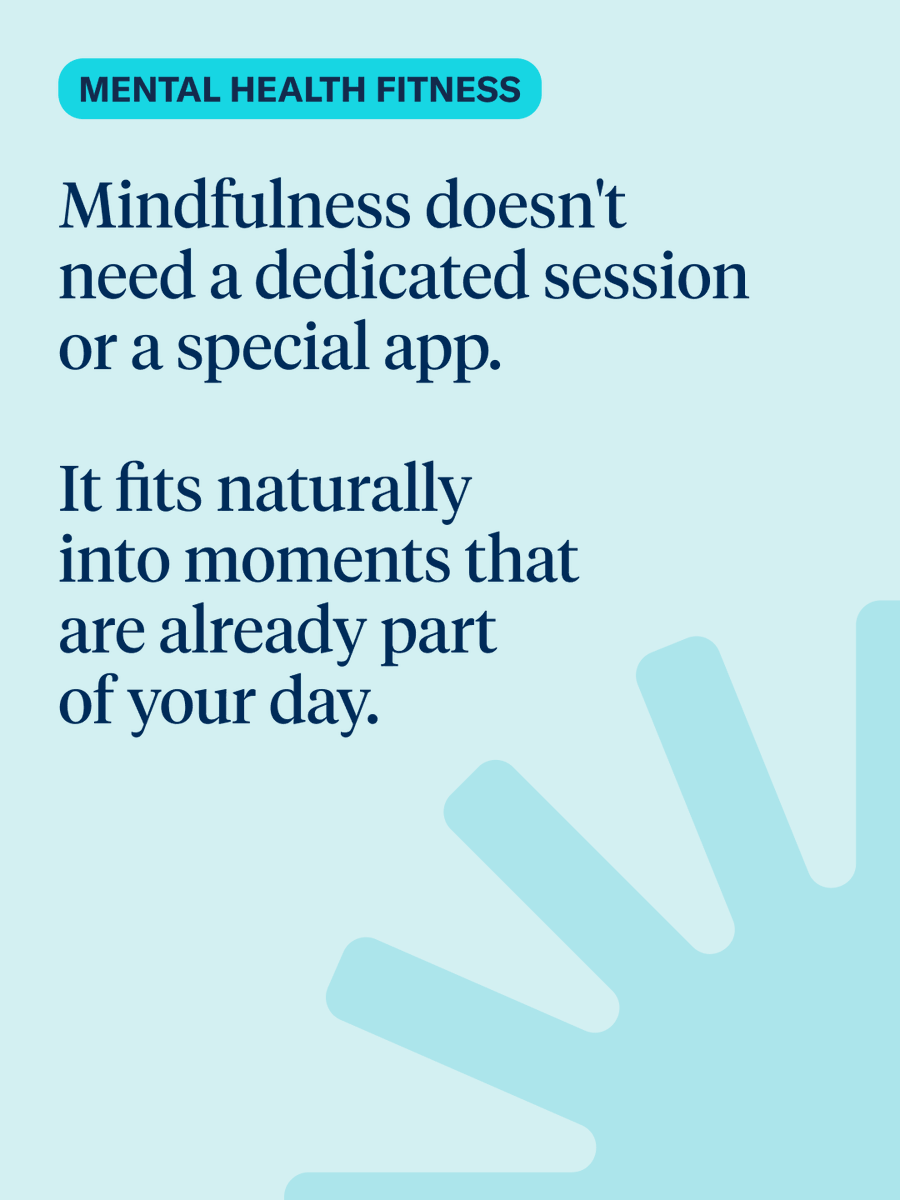 MENTAL HEALTH FITNESS

Mindfulness doesn't need a dedicated session or a special app.

It fits naturally into moments that are already part of your day.